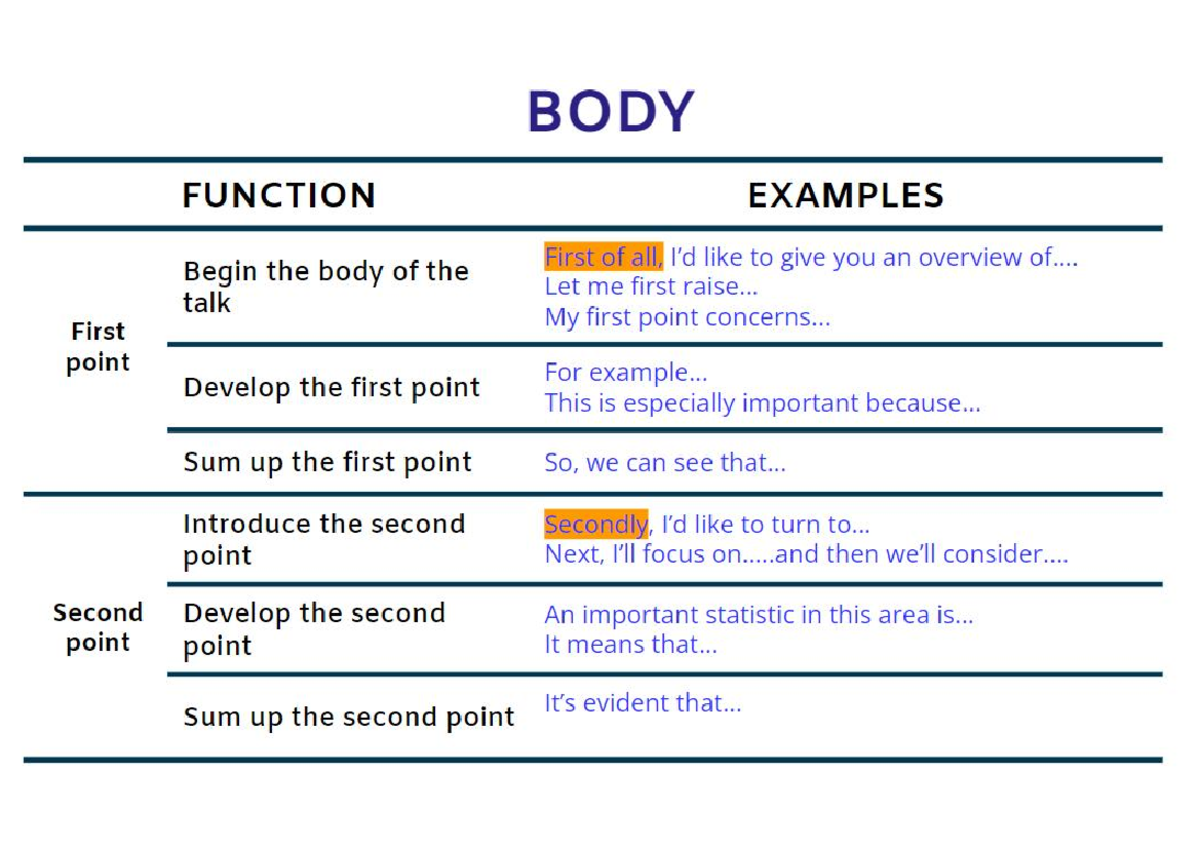 BODY

| | FUNCTION | EXAMPLES |
|---|---|---|
| First point | Begin the body of the talk | First of all, I'd like to give you an overview of.... Let me first raise... My first point concerns... |
| | Develop the first point | For example... This is especially important because... |
| | Sum up the first point | So, we can see that... |
| Second point | Introduce the second point | Secondly, I'd like to turn to... Next, I'll focus on.....and then we'll consider.... |
| | Develop the second point | An important statistic in this area is... It means that... |
| | Sum up the second point | It's evident that... |